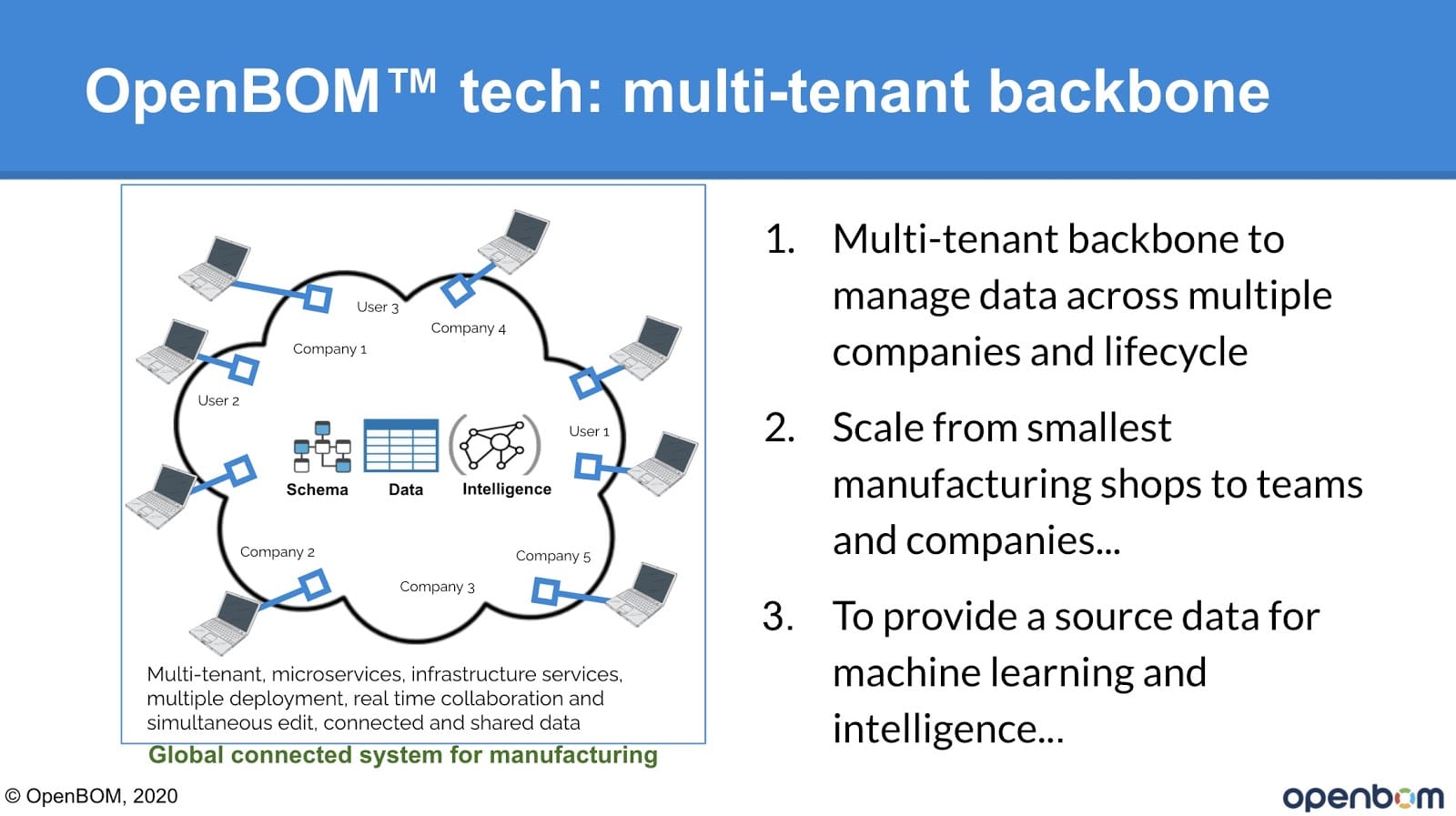 OpenBOM™ tech: multi-tenant backbone

User 3

Company 4

Company 1

User 2

User 1

Schema

Data

Intelligence

Company 2

Company 5

Company 3

Multi-tenant, microservices, infrastructure services, multiple deployment, real time collaboration and simultaneous edit, connected and shared data

Global connected system for manufacturing

1. Multi-tenant backbone to manage data across multiple companies and lifecycle

2. Scale from smallest manufacturing shops to teams and companies...

3. To provide a source data for machine learning and intelligence...

© OpenBOM, 2020

openbom